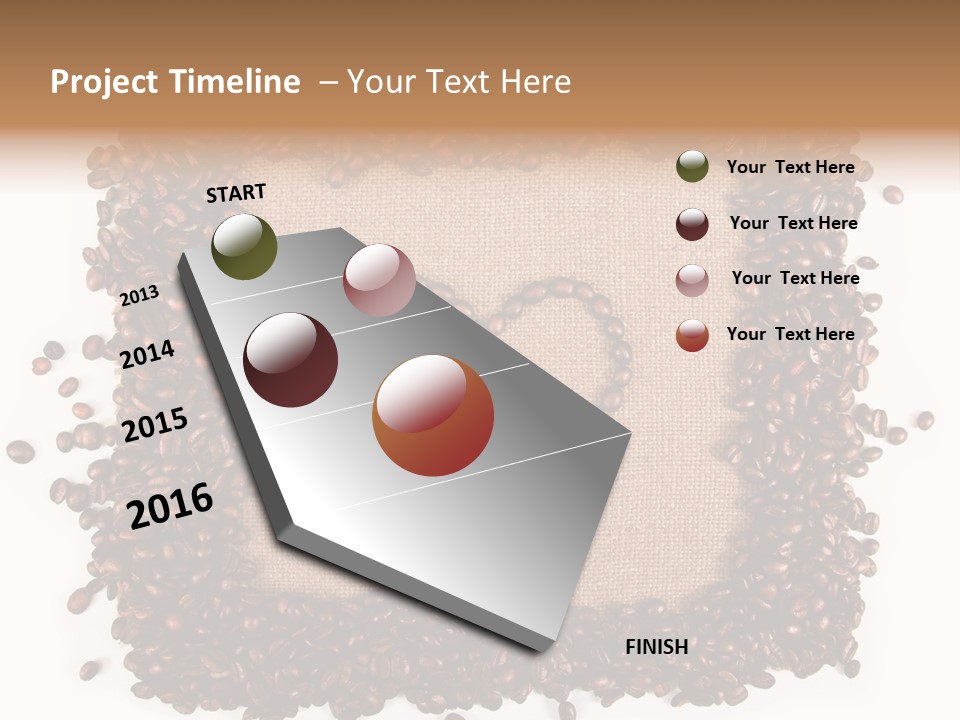 Project Timeline – Your Text Here

START

2013

2014

2015

2016

FINISH

Your Text Here

Your Text Here

Your Text Here

Your Text Here